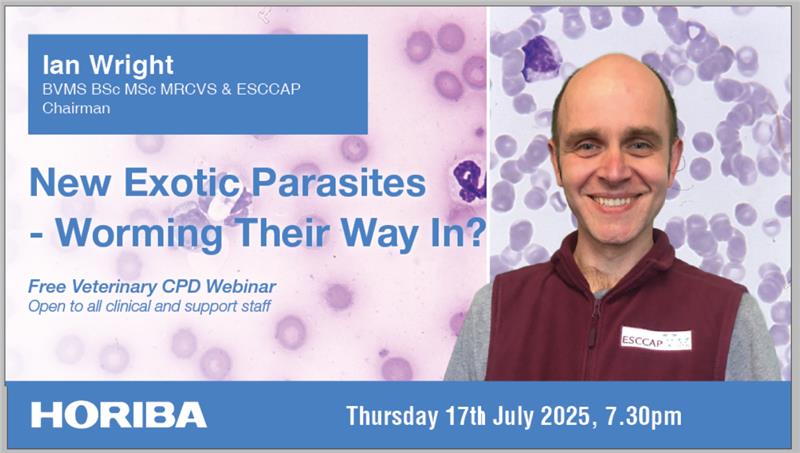 Ian Wright
BVMS BSc MSc MRCVS & ESCCAP Chairman

New Exotic Parasites - Worming Their Way In?

Free Veterinary CPD Webinar
Open to all clinical and support staff

ESCCAP

HORIBA

Thursday 17th July 2025, 7.30pm